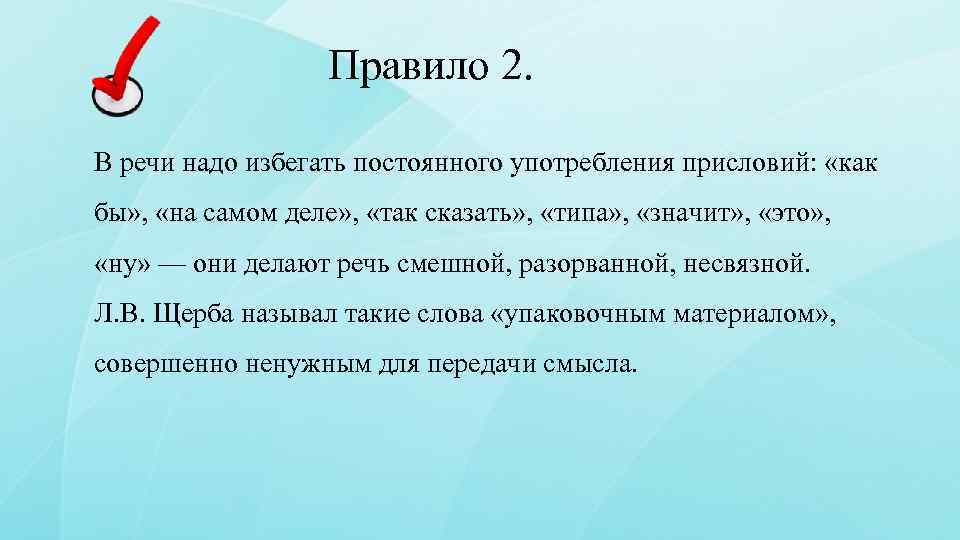 Правило 2.

В речи надо избегать постоянного употребления присловий: «как бы», «на самом деле», «так сказать», «типа», «значит», «это», «ну» — они делают речь смешной, разорванной, несвязной.
Л.В. Щерба называл такие слова «упаковочным материалом», совершенно ненужным для передачи смысла.